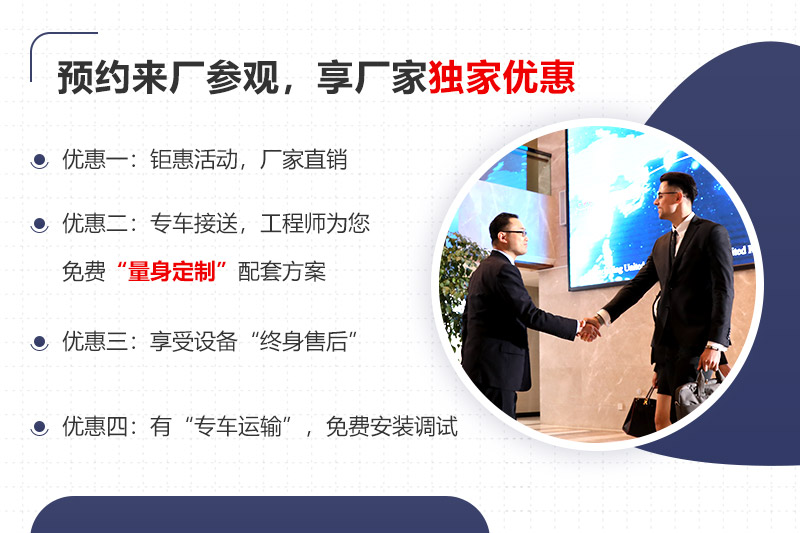 预约来厂参观，享厂家独家优惠

优惠一：钜惠活动，厂家直销

优惠二：专车接送，工程师为您免费“量身定制”配套方案

优惠三：享受设备“终身售后”

优惠四：有“专车运输”，免费安装调试